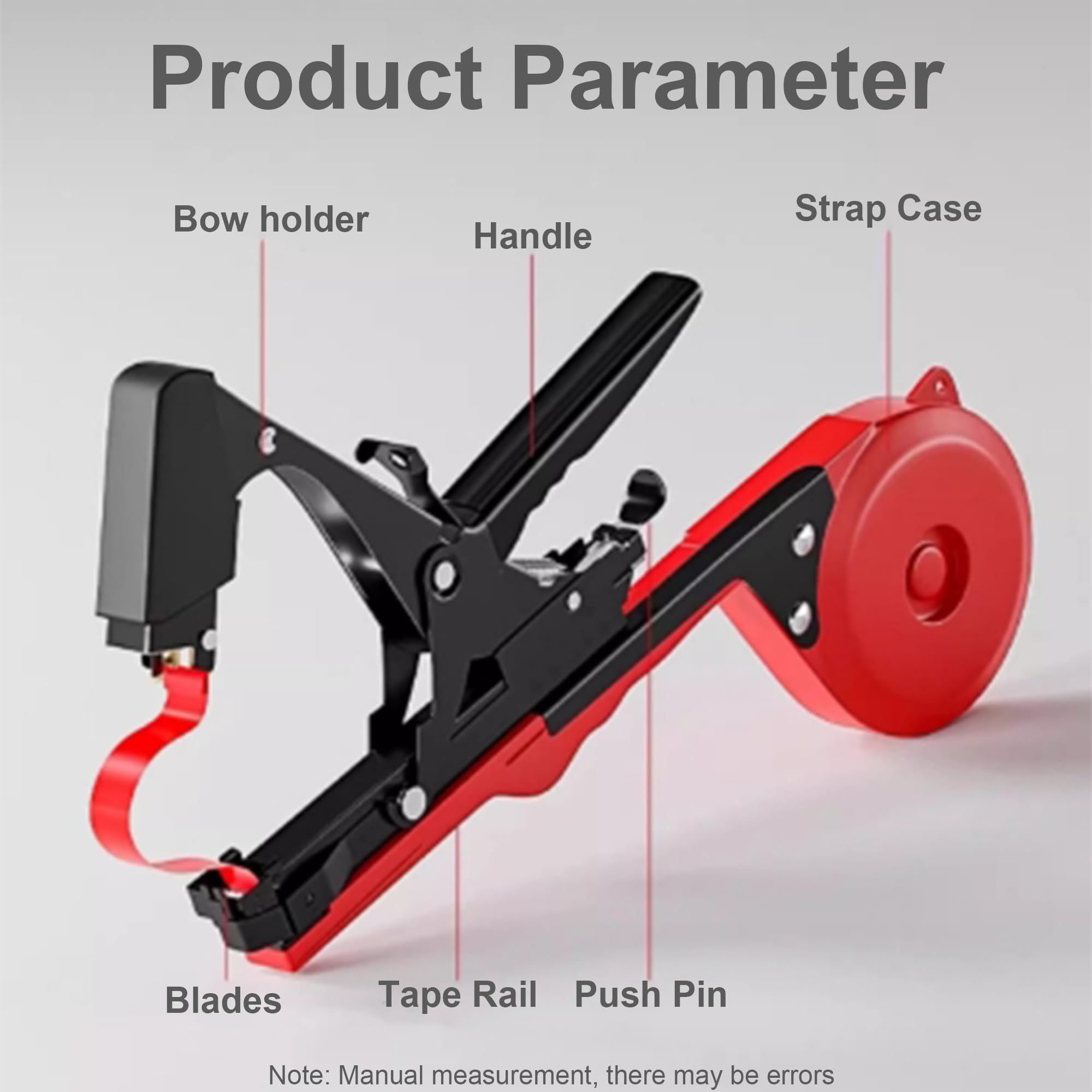 Product Parameter

Bow holder

Handle

Strap Case

Blades

Tape Rail

Push Pin

Note: Manual measurement, there may be errors